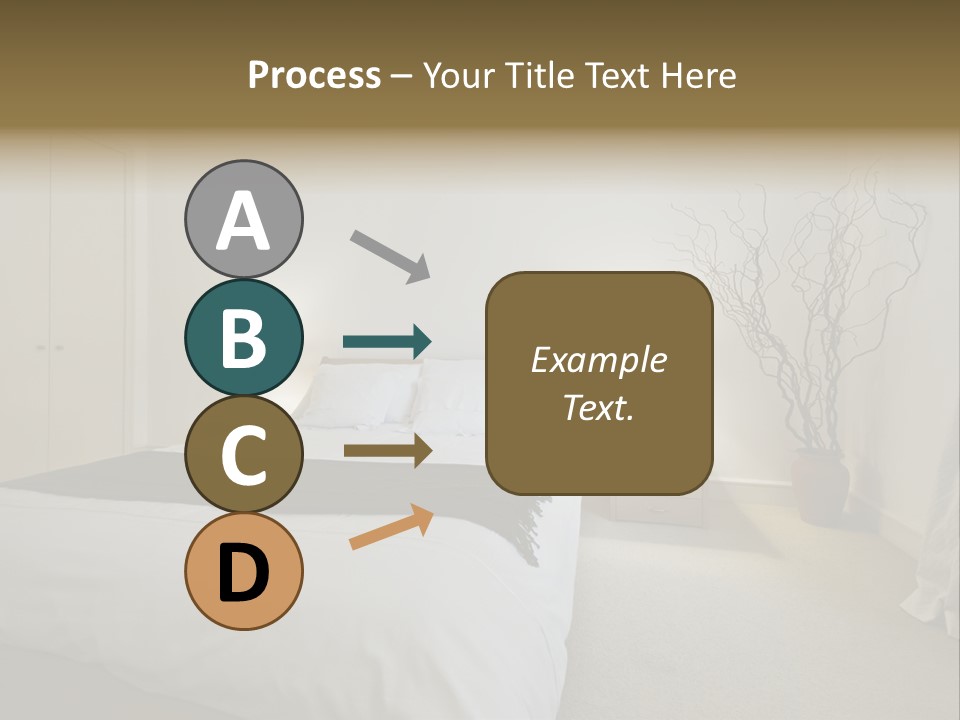 Process – Your Title Text Here

A

B

C

D

Example Text.